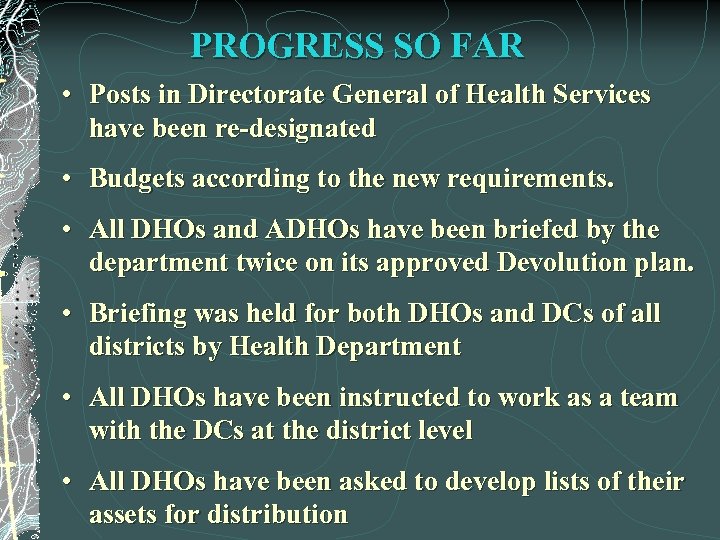 PROGRESS SO FAR

• Posts in Directorate General of Health Services have been re-designated

• Budgets according to the new requirements.

• All DHOs and ADHOs have been briefed by the department twice on its approved Devolution plan.

• Briefing was held for both DHOs and DCs of all districts by Health Department

• All DHOs have been instructed to work as a team with the DCs at the district level

• All DHOs have been asked to develop lists of their assets for distribution